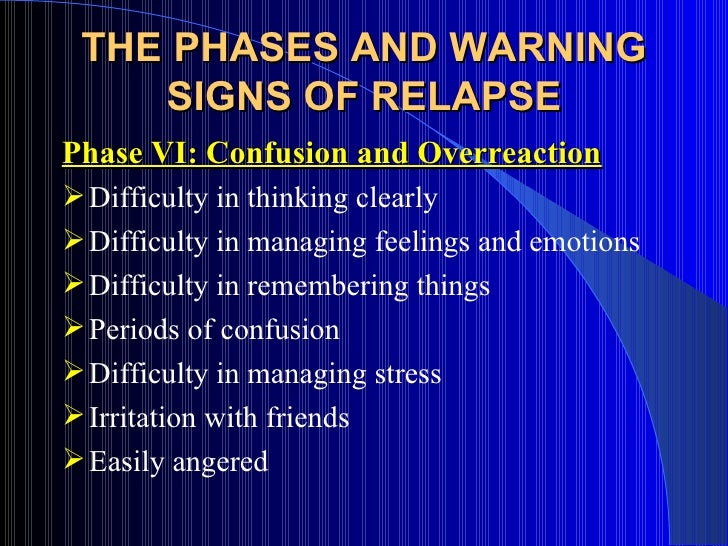 THE PHASES AND WARNING SIGNS OF RELAPSE

Phase VI: Confusion and Overreaction

➢ Difficulty in thinking clearly
➢ Difficulty in managing feelings and emotions
➢ Difficulty in remembering things
➢ Periods of confusion
➢ Difficulty in managing stress
➢ Irritation with friends
➢ Easily angered